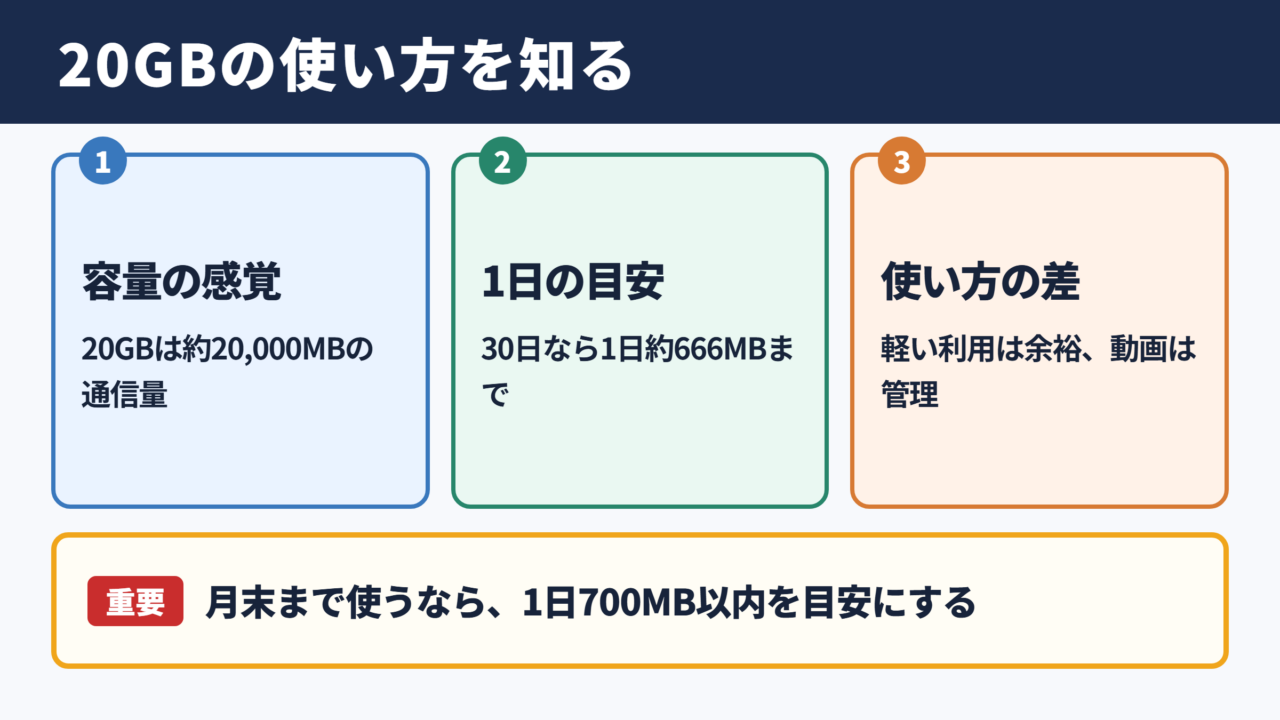 20GBの使い方を知る

1

容量の感覚

20GBは約20,000MBの通信量

2

1日の目安

30日なら1日約666MBまで

3

使い方の差

軽い利用は余裕、動画は管理

重要 月末まで使うなら、1日700MB以内を目安にする